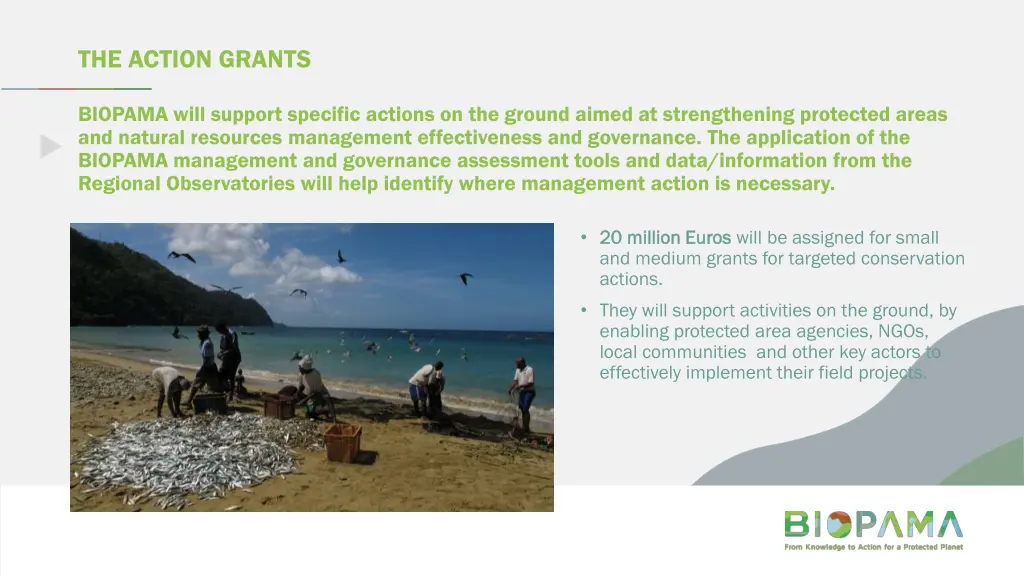 THE ACTION GRANTS

BIOPAMA will support specific actions on the ground aimed at strengthening protected areas and natural resources management effectiveness and governance. The application of the BIOPAMA management and governance assessment tools and data/information from the Regional Observatories will help identify where management action is necessary.

• 20 million Euros will be assigned for small and medium grants for targeted conservation actions.

• They will support activities on the ground, by enabling protected area agencies, NGOs, local communities and other key actors to effectively implement their field projects.

BIOPAMA
From Knowledge to Action for a Protected Planet